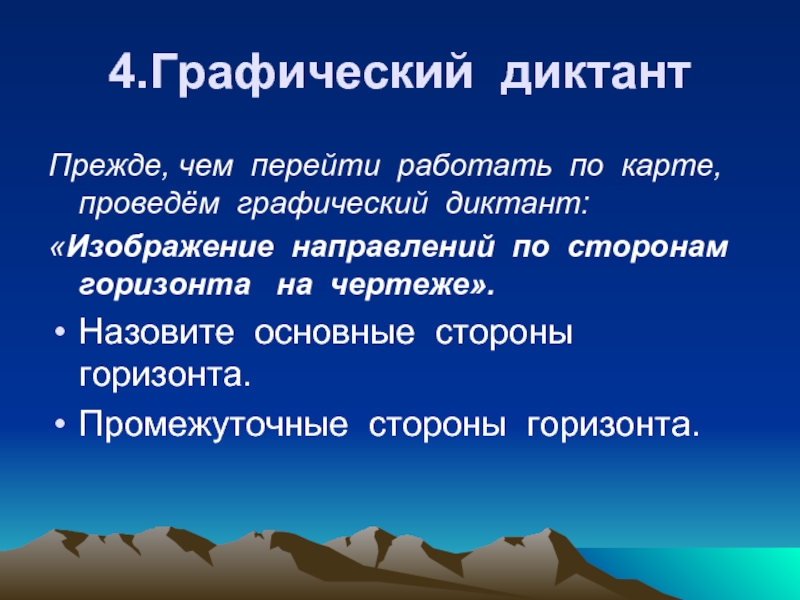 4.Графический диктант

Прежде, чем перейти работать по карте, проведём графический диктант:

«Изображение направлений по сторонам горизонта на чертеже».

• Назовите основные стороны горизонта.
• Промежуточные стороны горизонта.